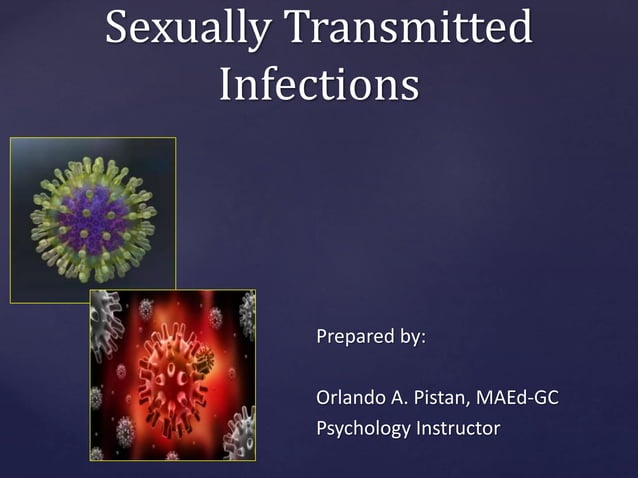 Sexually Transmitted Infections

Prepared by:

Orlando A. Pistan, MAEd-GC
Psychology Instructor